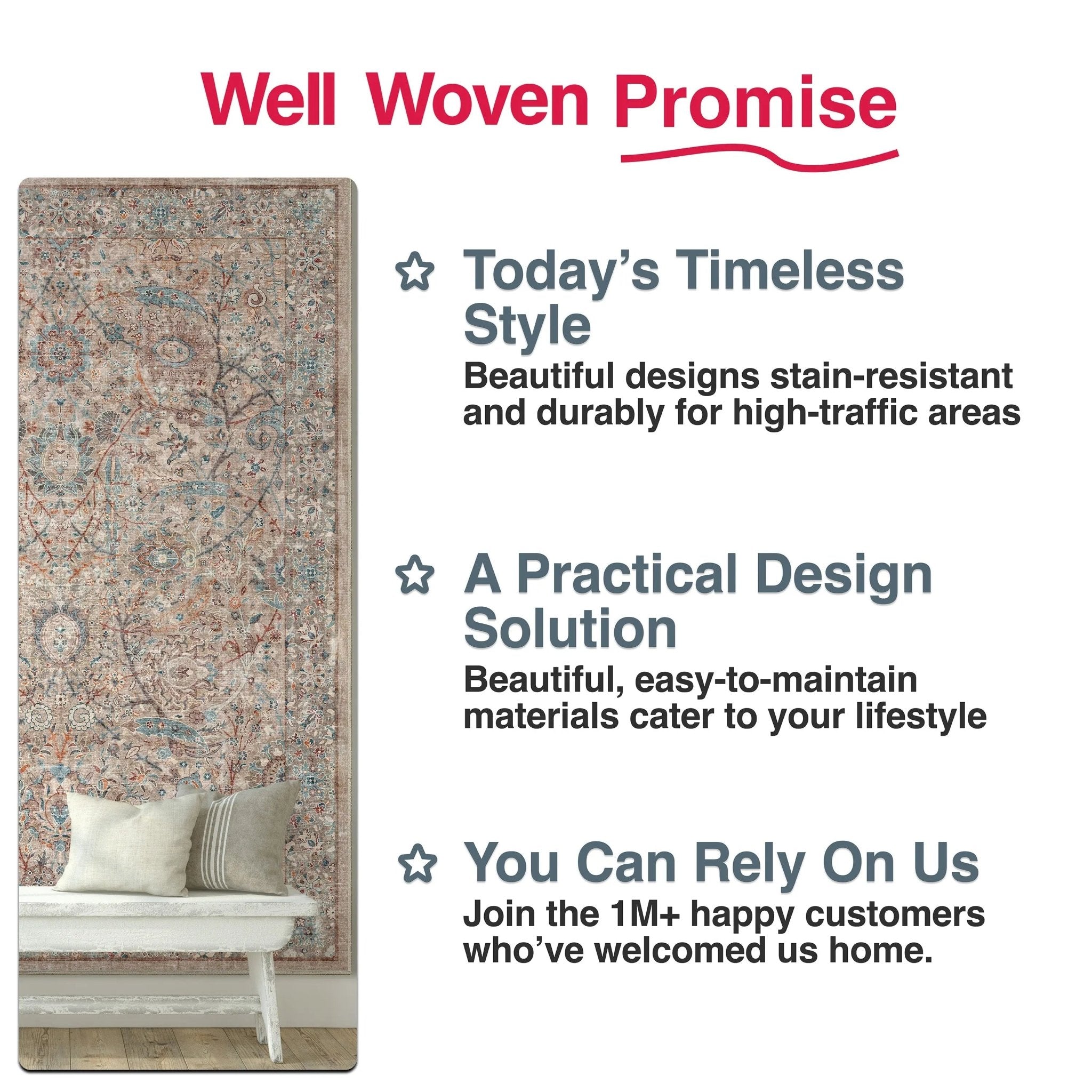 Well Woven Promise

Today's Timeless Style
Beautiful designs stain-resistant and durably for high-traffic areas

A Practical Design Solution
Beautiful, easy-to-maintain materials cater to your lifestyle

You Can Rely On Us
Join the 1M+ happy customers who've welcomed us home.